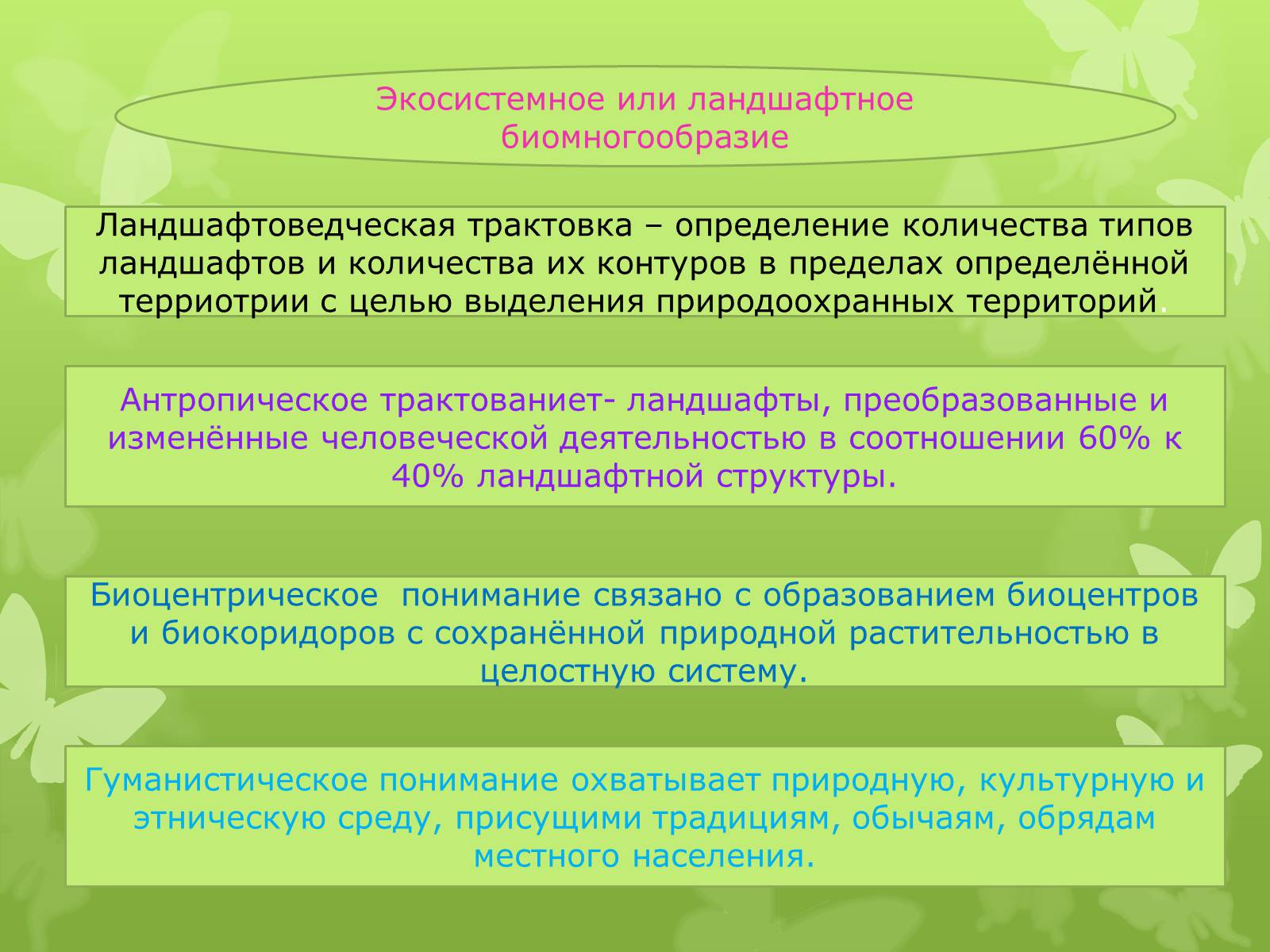 Экосистемное или ландшафтное биомногообразие

Ландшафтоведческая трактовка – определение количества типов ландшафтов и количества их контуров в пределах определённой терриотрии с целью выделения природоохранных территорий.

Антропическое трактованиет- ландшафты, преобразованные и изменённые человеческой деятельностью в соотношении 60% к 40% ландшафтной структуры.

Биоцентрическое понимание связано с образованием биоцентров и биокоридоров с сохранённой природной растительностью в целостную систему.

Гуманистическое понимание охватывает природную, культурную и этническую среду, присущими традициям, обычаям, обрядам местного населения.